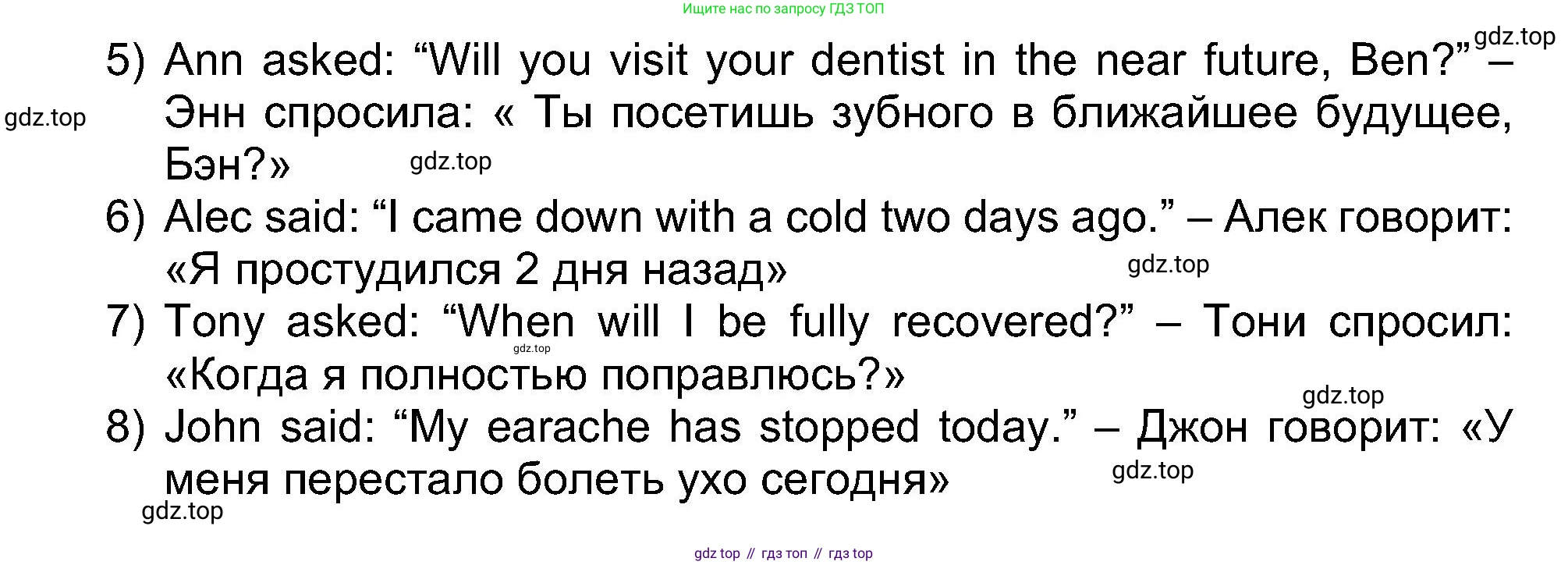 Ищите нас по запросу ГДЗ ТОП

gdz.top

5) Ann asked: “Will you visit your dentist in the near future, Ben?” – Энн спросила: « Ты посетишь зубного в ближайшее будущее, Бэн?»

gdz.top

gdz.top

6) Alec said: “I came down with a cold two days ago.” – Алек говорит: «Я простудился 2 дня назад»

gdz.top

7) Tony asked: “When will I be fully recovered?” – Тони спросил: «Когда я полностью поправлюсь?»

gdz.top

gdz.top

8) John said: “My earache has stopped today.” – Джон говорит: «У меня перестало болеть ухо сегодня»

gdz.top

gdz.top

gdz top // гдз топ // гдз top